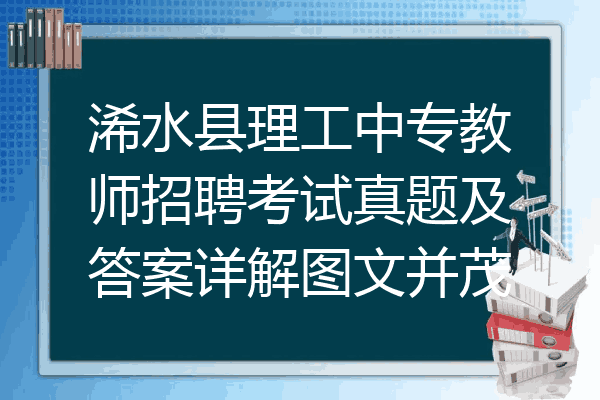 浠水县理工中专教师招聘考试真题及答案详解图文并茂